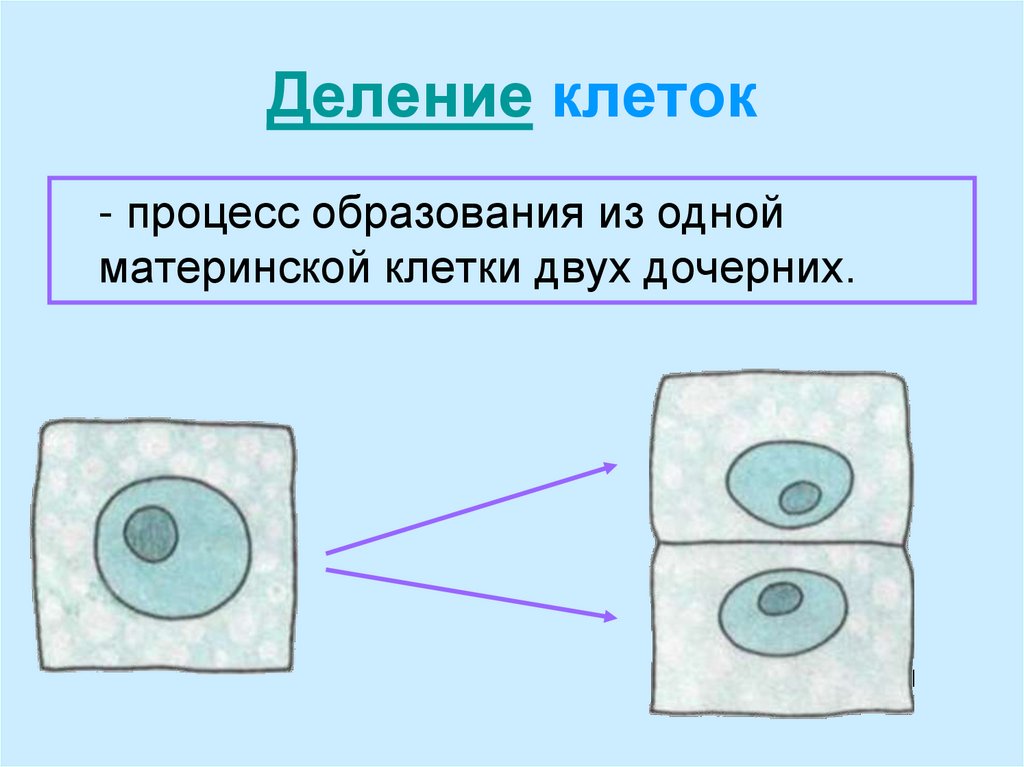 Деление клеток

- процесс образования из одной материнской клетки двух дочерних.